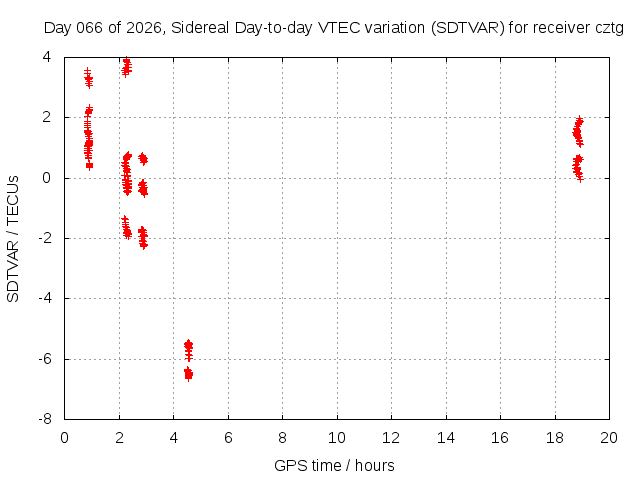 Day 066 of 2026, Sidereal Day-to-day VTEC variation (SDTVAR) for receiver cztg

SDTVAR / TECUs

4
2
0
-2
-4
-6
-8

0 2 4 6 8 10 12 14 16 18 20

GPS time / hours